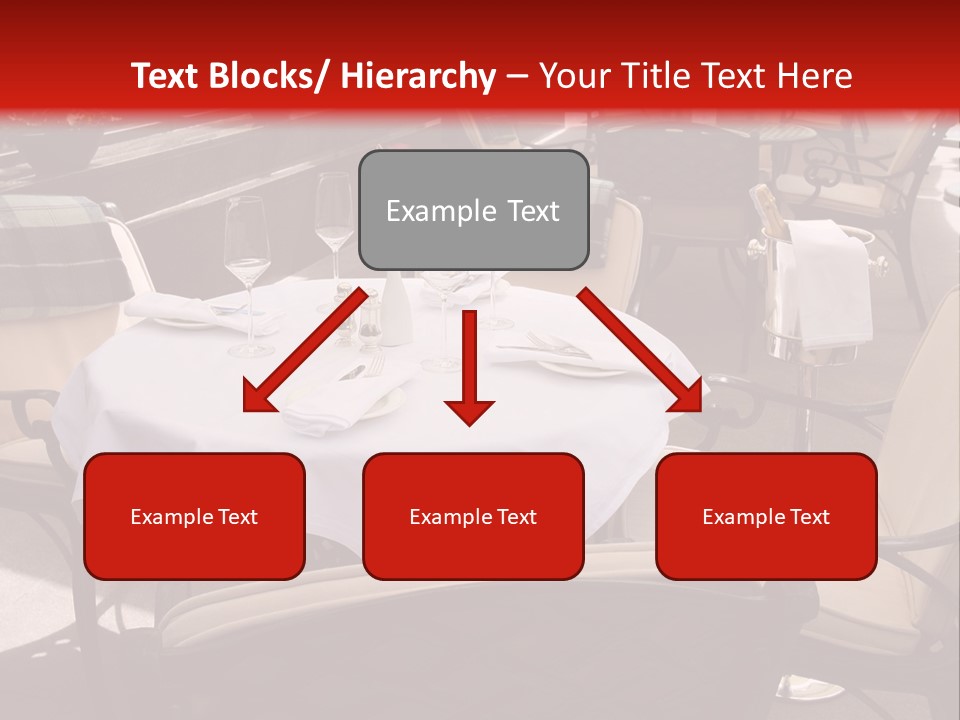 Text Blocks/ Hierarchy – Your Title Text Here

Example Text

Example Text

Example Text

Example Text